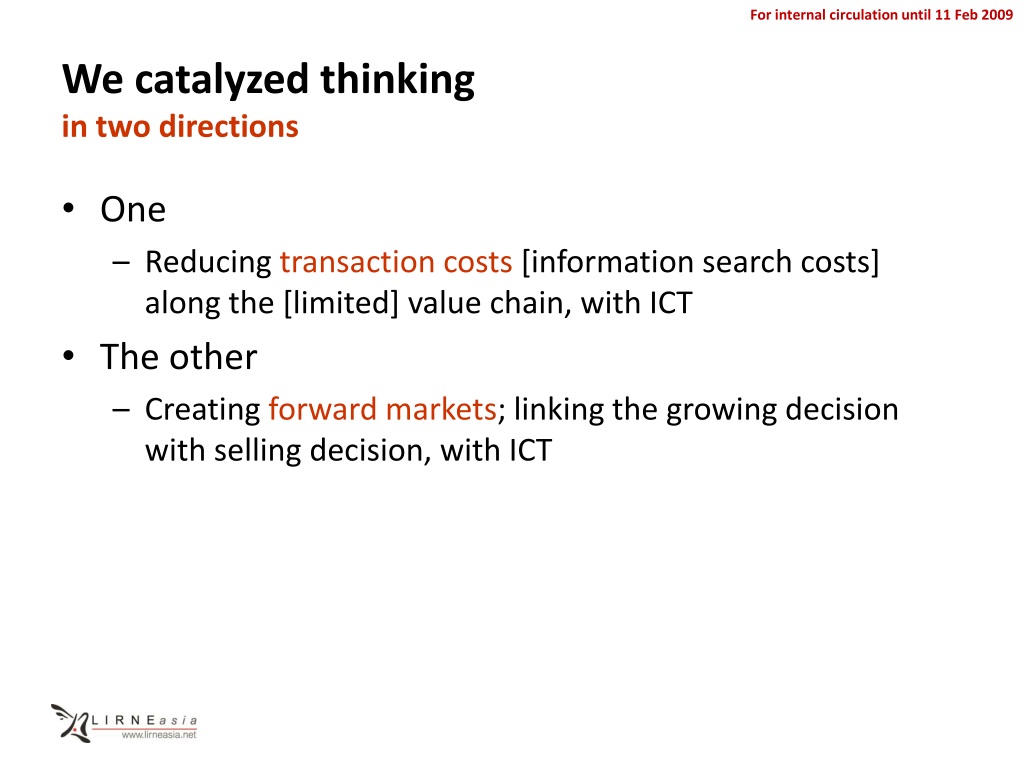 For internal circulation until 11 Feb 2009

We catalyzed thinking
in two directions

• One
– Reducing transaction costs [information search costs] along the [limited] value chain, with ICT
• The other
– Creating forward markets; linking the growing decision with selling decision, with ICT

LIRNEasia
www.lirneasia.net